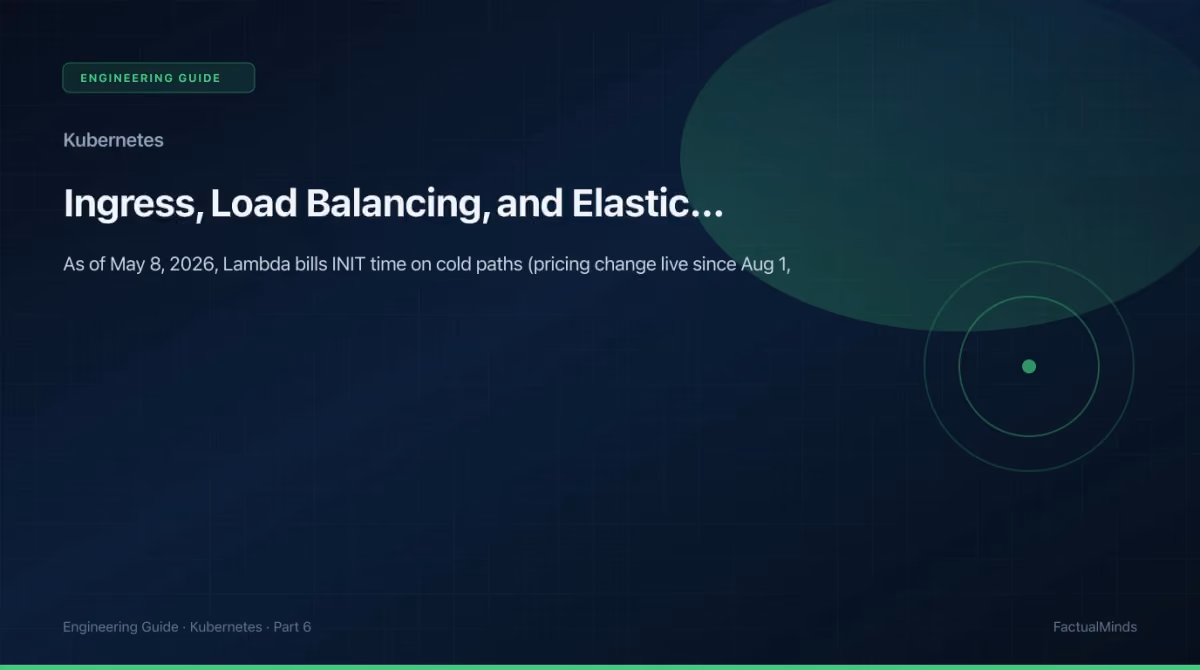 ENGINEERING GUIDE

Kubernetes

Ingress, Load Balancing, and Elastic...

As of May 8, 2026, Lambda bills INIT time on cold paths (pricing change live since Aug 1,

Engineering Guide · Kubernetes · Part 6

FactualMinds